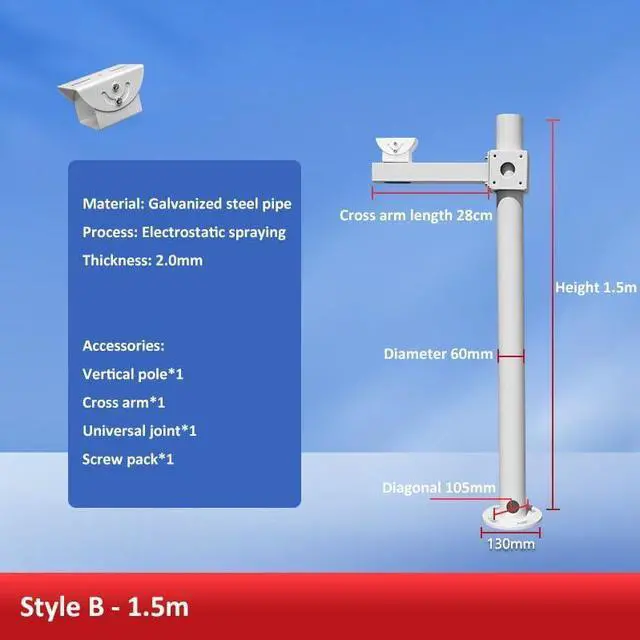 Material: Galvanized steel pipe

Process: Electrostatic spraying

Thickness: 2.0mm

Accessories:

Vertical pole*1

Cross arm*1

Universal joint*1

Screw pack*1

Cross arm length 28cm

Height 1.5m

Diameter 60mm

Diagonal 105mm

130mm

Style B - 1.5m